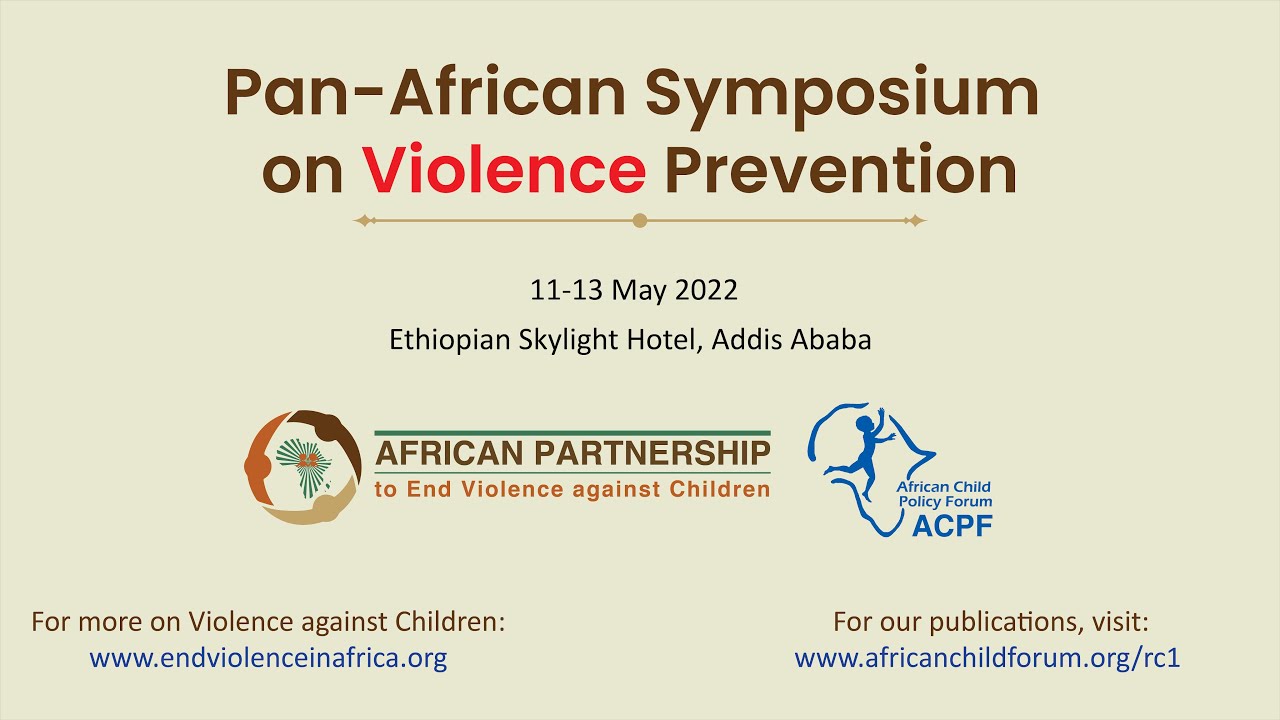 Pan-African Symposium on Violence Prevention

11-13 May 2022

Ethiopian Skylight Hotel, Addis Ababa

AFRICAN PARTNERSHIP
to End Violence against Children

African Child Policy Forum
ACPF

For more on Violence against Children:
www.endviolenceinafrica.org

For our publications, visit:
www.africanchildforum.org/rc1